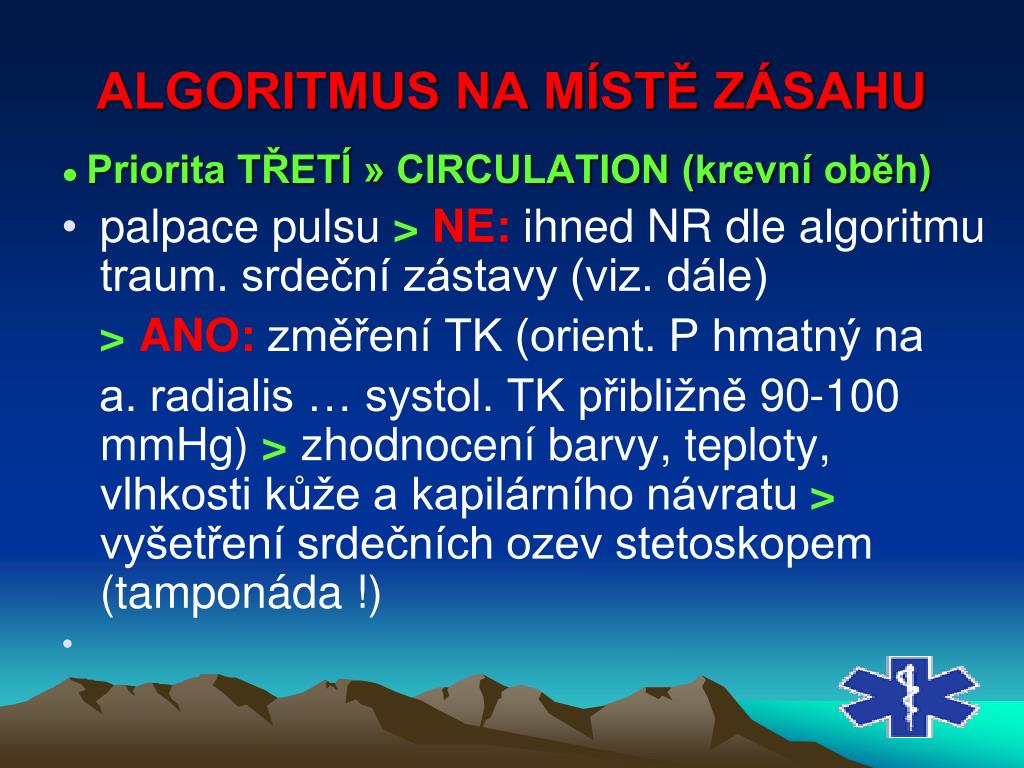 ALGORITMUS NA MÍSTĚ ZÁSAHU

• Priorita TŘETÍ » CIRCULATION (krevní oběh)

• palpace pulsu > NE: ihned NR dle algoritmu traum. srdeční zástavy (viz. dále)

> ANO: změření TK (orient. P hmatný na

a. radialis … systol. TK přibližně 90-100 mmHg) > zhodnocení barvy, teploty, vlhkosti kůže a kapilárního návratu > vyšetření srdečních ozev stetoskopem (tamponáda !)

•